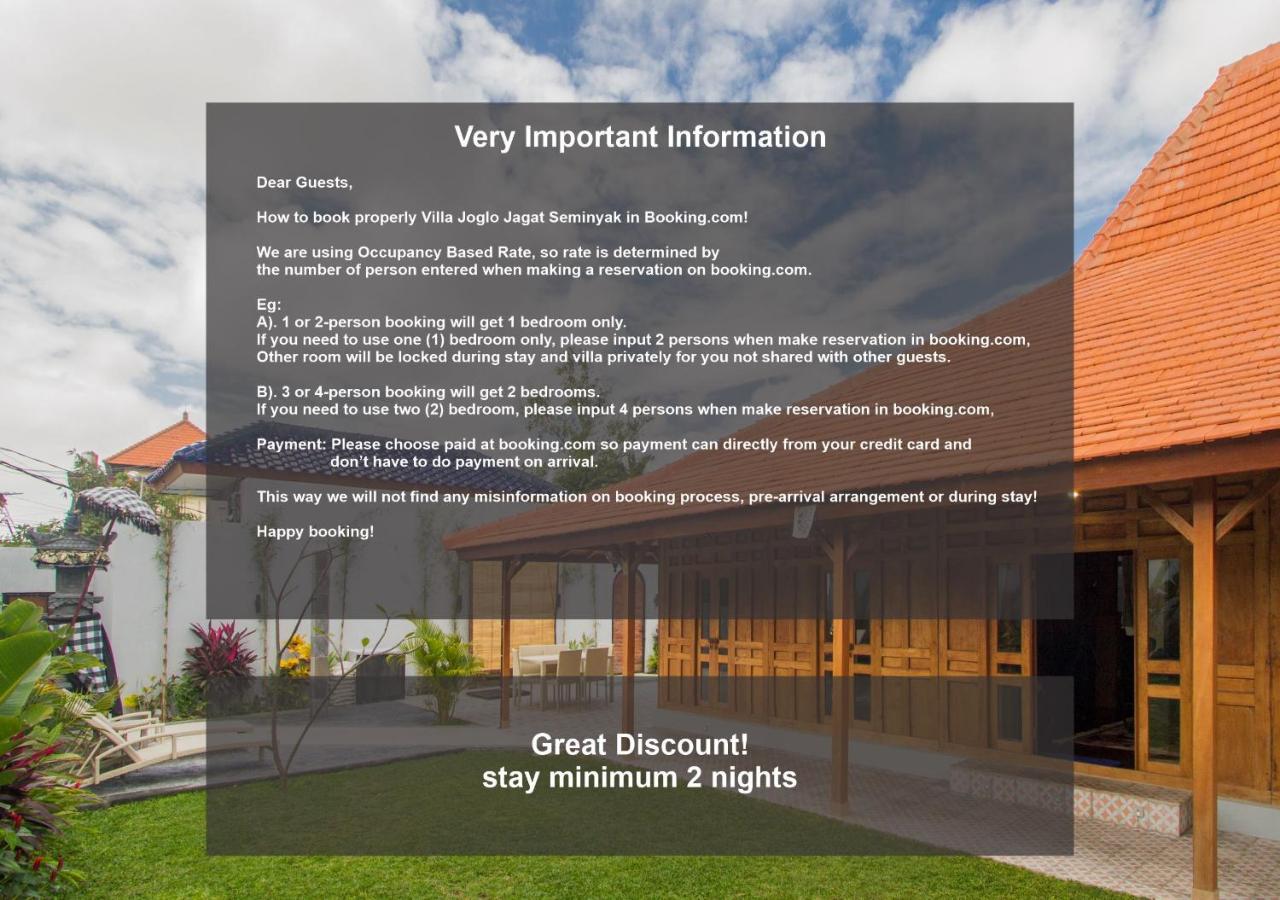 Very Important Information

Dear Guests,

How to book properly Villa Joglo Jagat Seminyak in Booking.com!

We are using Occupancy Based Rate, so rate is determined by the number of person entered when making a reservation on booking.com.

Eg:
A). 1 or 2-person booking will get 1 bedroom only.
If you need to use one (1) bedroom only, please input 2 persons when make reservation in booking.com,
Other room will be locked during stay and villa privately for you not shared with other guests.

B). 3 or 4-person booking will get 2 bedrooms.
If you need to use two (2) bedroom, please input 4 persons when make reservation in booking.com,

Payment: Please choose paid at booking.com so payment can directly from your credit card and don't have to do payment on arrival.

This way we will not find any misinformation on booking process, pre-arrival arrangement or during stay!

Happy booking!

Great Discount!
stay minimum 2 nights